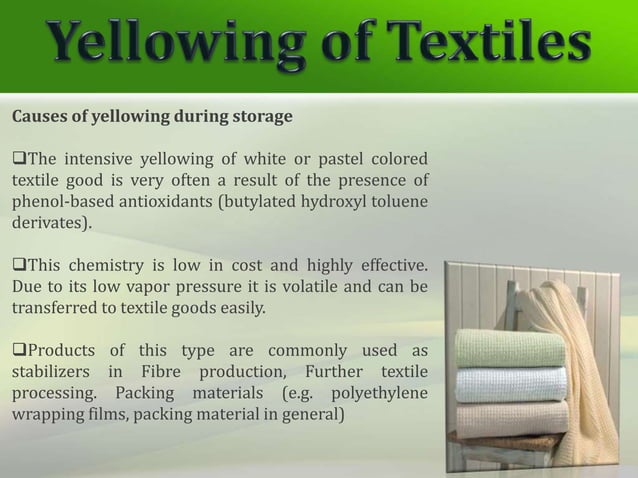 Yellowing of Textiles

Causes of yellowing during storage

❑The intensive yellowing of white or pastel colored textile good is very often a result of the presence of phenol-based antioxidants (butylated hydroxyl toluene derivates).

❑This chemistry is low in cost and highly effective. Due to its low vapor pressure it is volatile and can be transferred to textile goods easily.

❑Products of this type are commonly used as stabilizers in Fibre production, Further textile processing. Packing materials (e.g. polyethylene wrapping films, packing material in general)